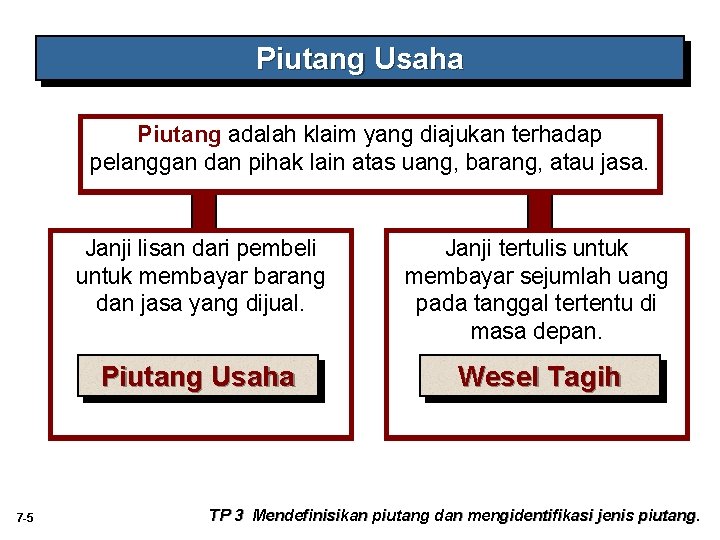 Piutang Usaha

Piutang adalah klaim yang diajukan terhadap pelanggan dan pihak lain atas uang, barang, atau jasa.

Janji lisan dari pembeli untuk membayar barang dan jasa yang dijual.

Piutang Usaha

Janji tertulis untuk membayar sejumlah uang pada tanggal tertentu di masa depan.

Wesel Tagih

7-5

TP 3 Mendefinisikan piutang dan mengidentifikasi jenis piutang.